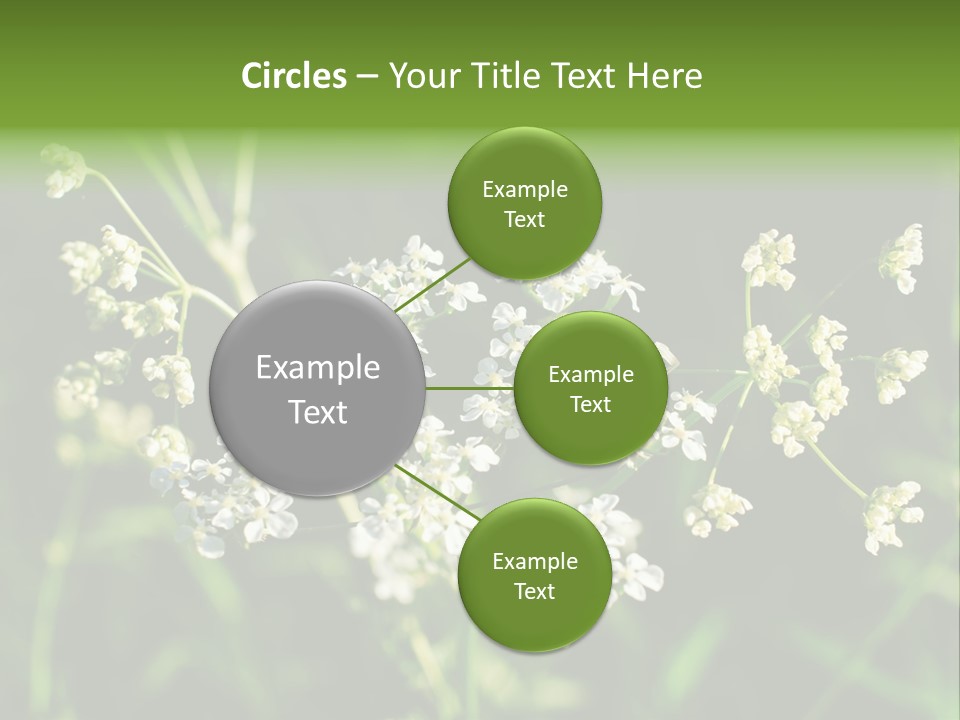 Circles – Your Title Text Here

Example Text

Example Text

Example Text

Example Text